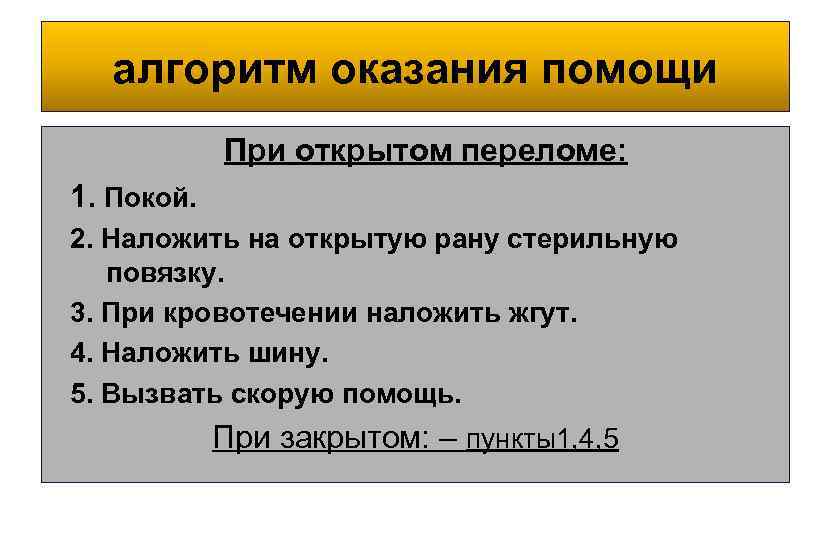 алгоритм оказания помощи

При открытом переломе:

1. Покой.

2. Наложить на открытую рану стерильную повязку.

3. При кровотечении наложить жгут.

4. Наложить шину.

5. Вызвать скорую помощь.

При закрытом: – пункты1,4,5